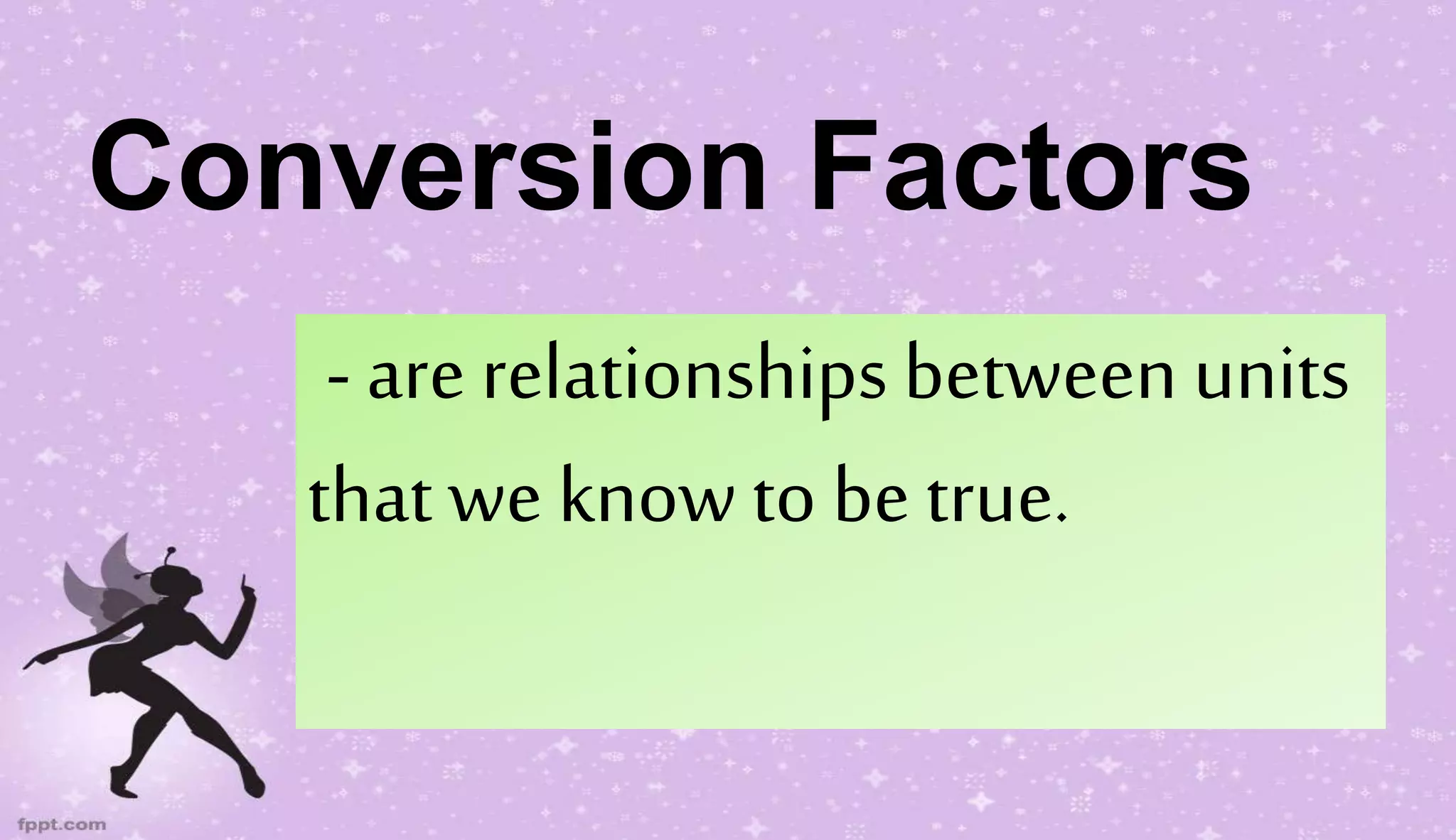 Conversion Factors

- are relationships between units that we know to be true.

fppt.com